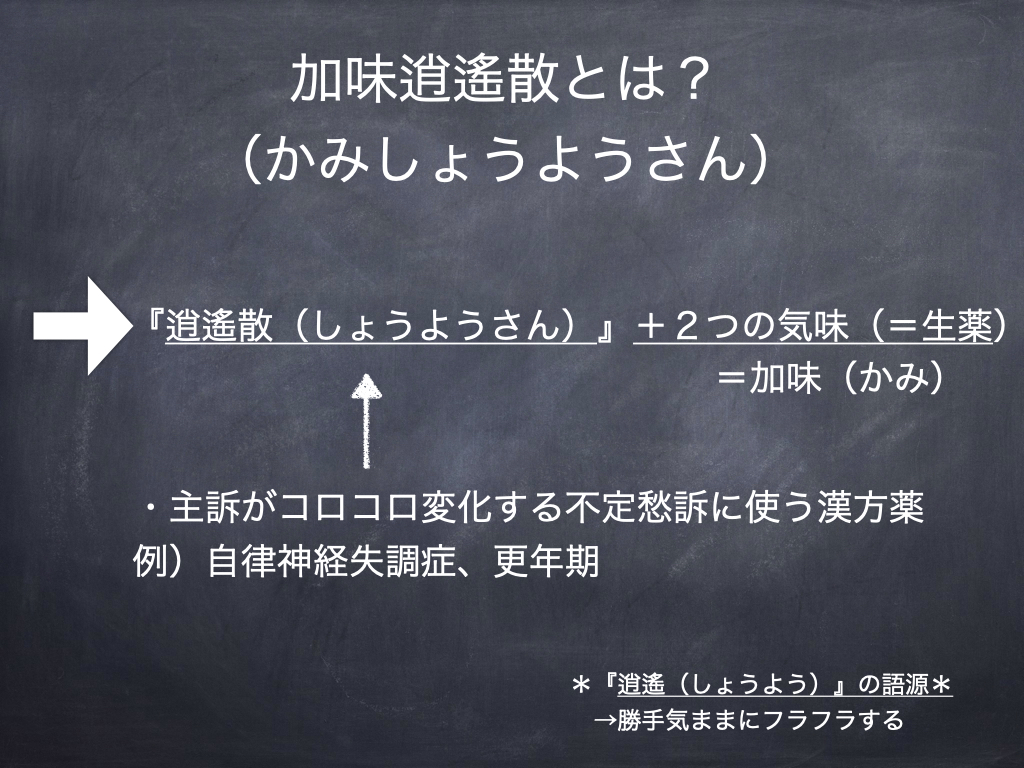 加味逍遙散とは？
（かみしょうようさん）

『逍遙散（しょうようさん）』＋２つの気味（＝生薬）
＝加味（かみ）

・主訴がコロコロ変化する不定愁訴に使う漢方薬
例）自律神経失調症、更年期

＊『逍遙（しょうよう）』の語源＊
→勝手気ままにフラフラする